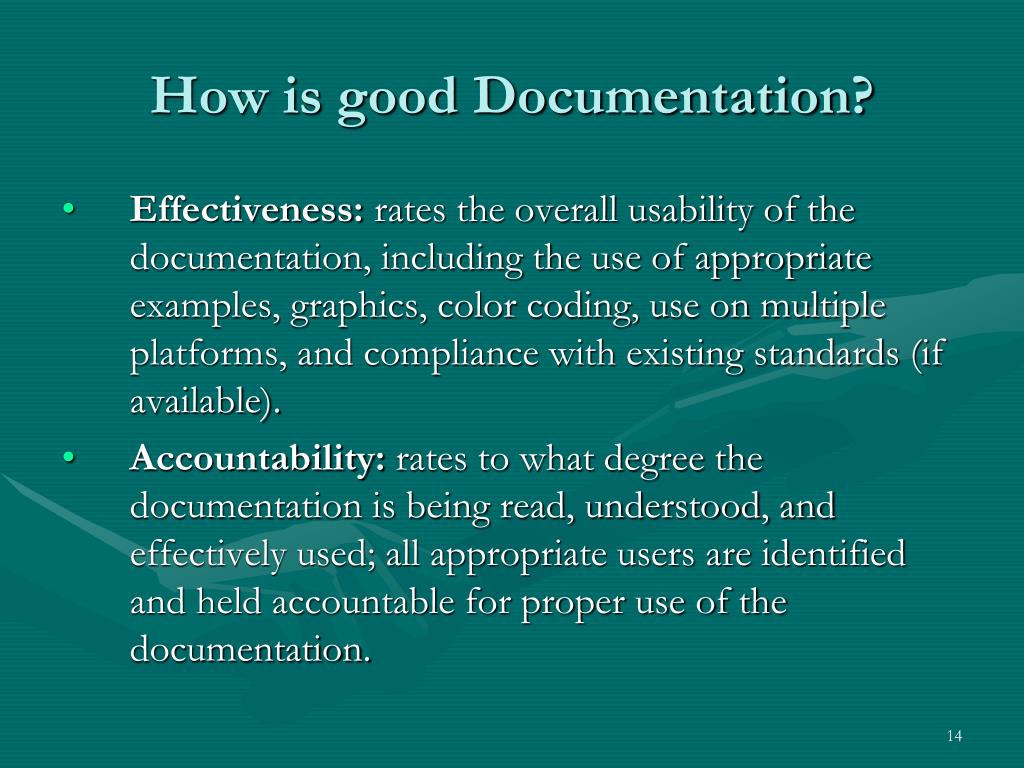 How is good Documentation?

• Effectiveness: rates the overall usability of the documentation, including the use of appropriate examples, graphics, color coding, use on multiple platforms, and compliance with existing standards (if available).

• Accountability: rates to what degree the documentation is being read, understood, and effectively used; all appropriate users are identified and held accountable for proper use of the documentation.

14